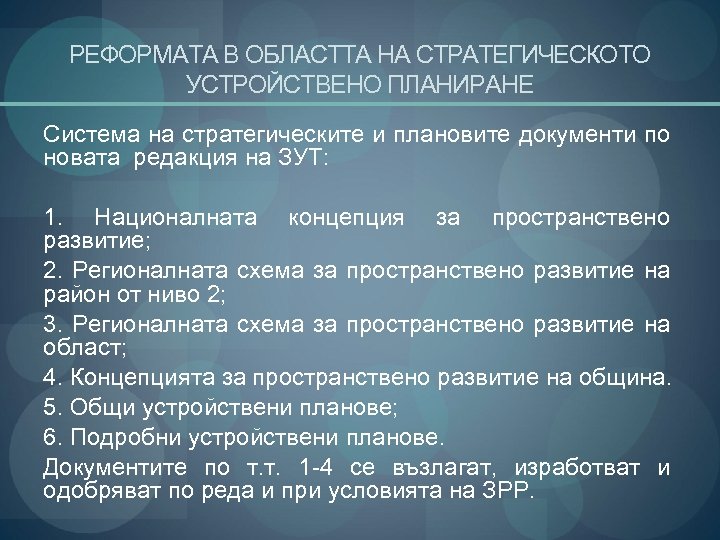 РЕФОРМАТА В ОБЛАСТТА НА СТРАТЕГИЧЕСКОТО УСТРОЙСТВЕНО ПЛАНИРАНЕ

Система на стратегическите и плановите документи по новата редакция на ЗУТ:

1. Националната концепция за пространствено развитие;
2. Регионалната схема за пространствено развитие на район от ниво 2;
3. Регионалната схема за пространствено развитие на област;
4. Концепцията за пространствено развитие на община.
5. Общи устройствени планове;
6. Подробни устройствени планове.
Документите по т.т. 1-4 се възлагат, изработват и одобряват по реда и при условията на ЗРР.